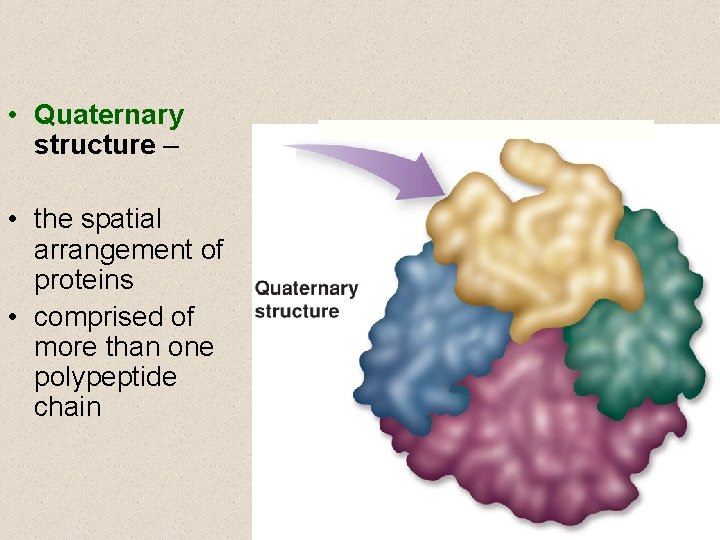 • Quaternary structure –

• the spatial arrangement of proteins
• comprised of more than one polypeptide chain

Quaternary structure